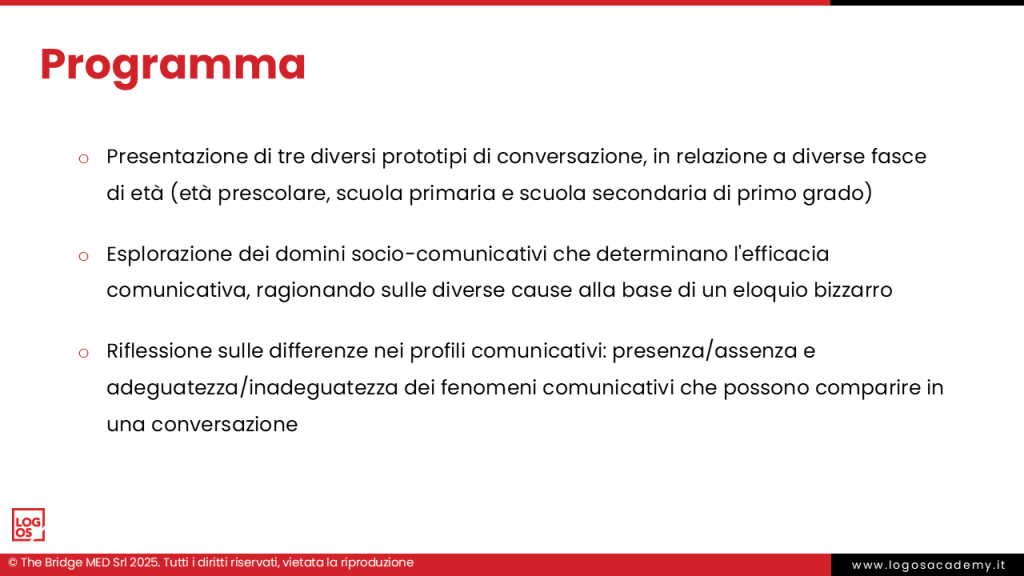 Programma

o Presentazione di tre diversi prototipi di conversazione, in relazione a diverse fasce di età (età prescolare, scuola primaria e scuola secondaria di primo grado)

o Esplorazione dei domini socio-comunicativi che determinano l'efficacia comunicativa, ragionando sulle diverse cause alla base di un eloquio bizzarro

o Riflessione sulle differenze nei profili comunicativi: presenza/assenza e adeguatezza/inadeguatezza dei fenomeni comunicativi che possono comparire in una conversazione

LOG OS

© The Bridge MED Srl 2025. Tutti i diritti riservati, vietata la riproduzione

www.logosacademy.it